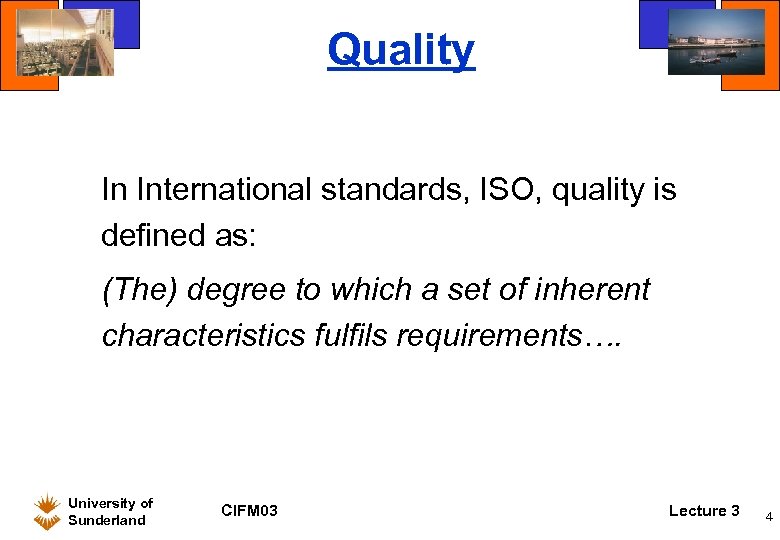 Quality

In International standards, ISO, quality is defined as:

(The) degree to which a set of inherent characteristics fulfils requirements….

University of Sunderland

CIFM03

Lecture 3

4